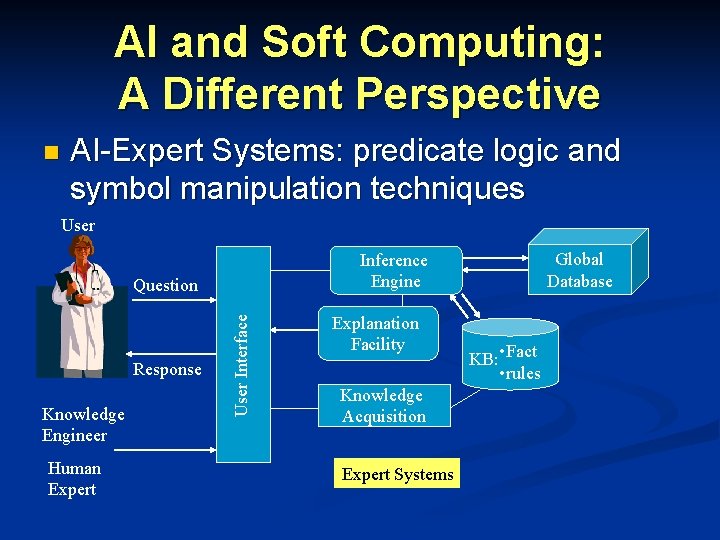 AI and Soft Computing: A Different Perspective

AI-Expert Systems: predicate logic and symbol manipulation techniques

User

Question

Response

Knowledge Engineer

Human Expert

User Interface

Inference Engine

Global Database

Explanation Facility

KB: •Fact •rules

Knowledge Acquisition

Expert Systems